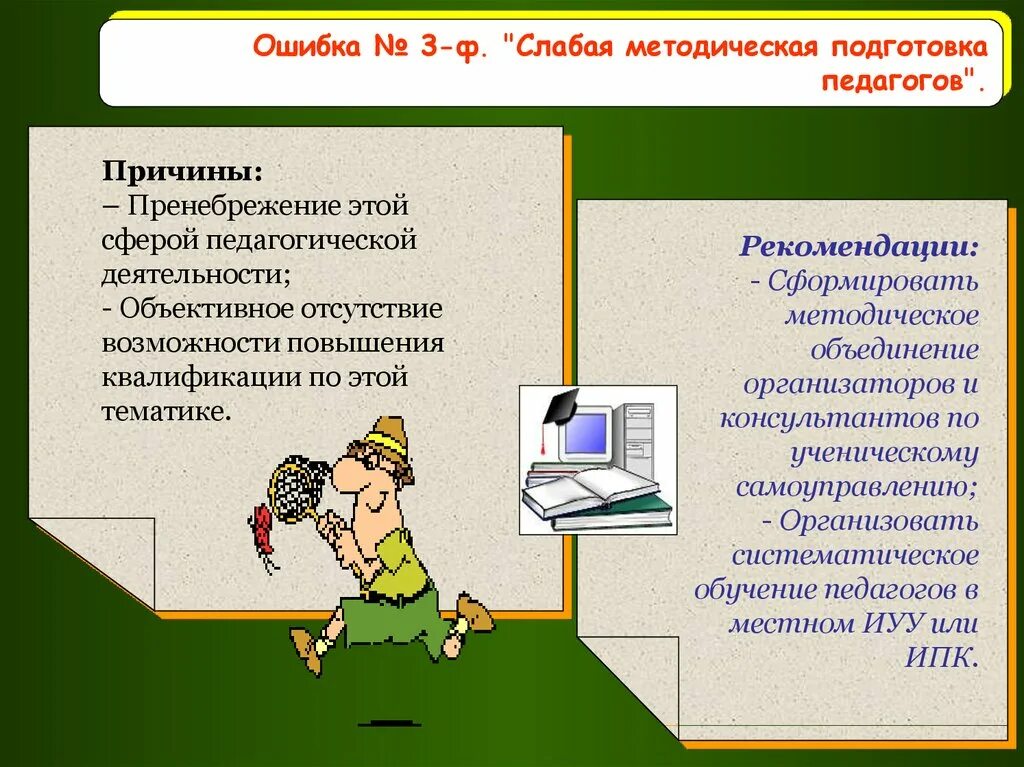 Ошибка № 3-ф. "Слабая методическая подготовка педагогов".

Причины:
– Пренебрежение этой сферой педагогической деятельности;
- Объективное отсутствие возможности повышения квалификации по этой тематике.

Рекомендации:
- Сформировать методическое объединение организаторов и консультантов по ученическому самоуправлению;
- Организовать систематическое обучение педагогов в местном ИУУ или ИПК.